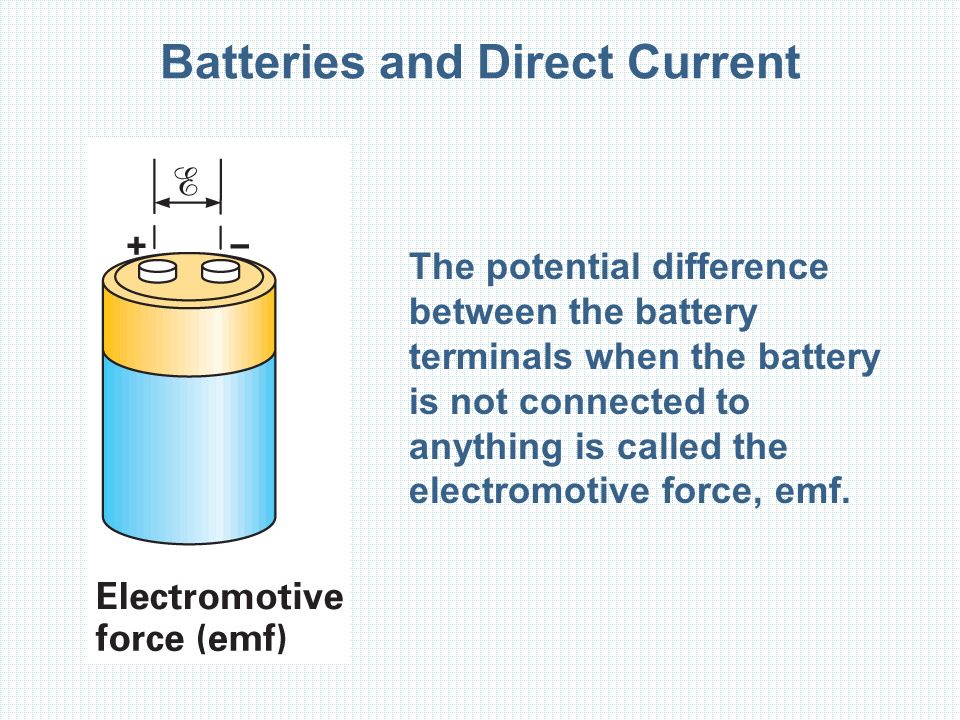 Batteries and Direct Current

$\mathcal{E}$

+ −

Electromotive force (emf)

The potential difference between the battery terminals when the battery is not connected to anything is called the electromotive force, emf.